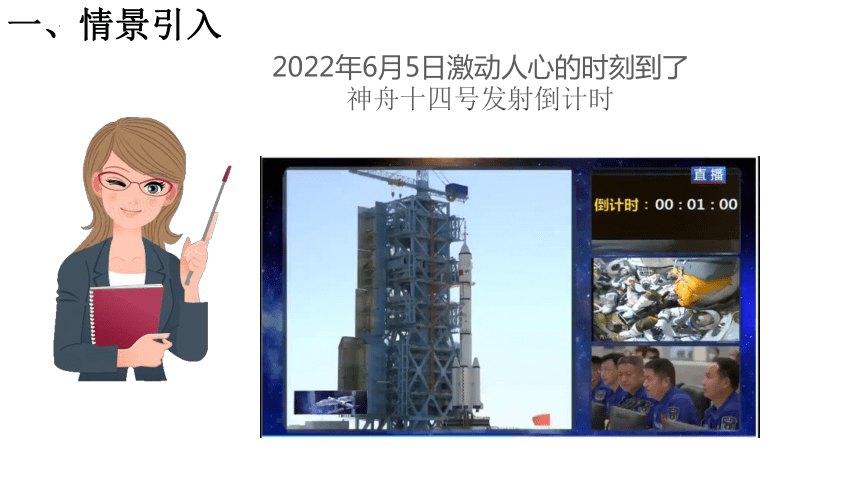 一、情景引入

2022年6月5日激动人心的时刻到了
神舟十四号发射倒计时

直播
倒计时：00 : 01 : 00